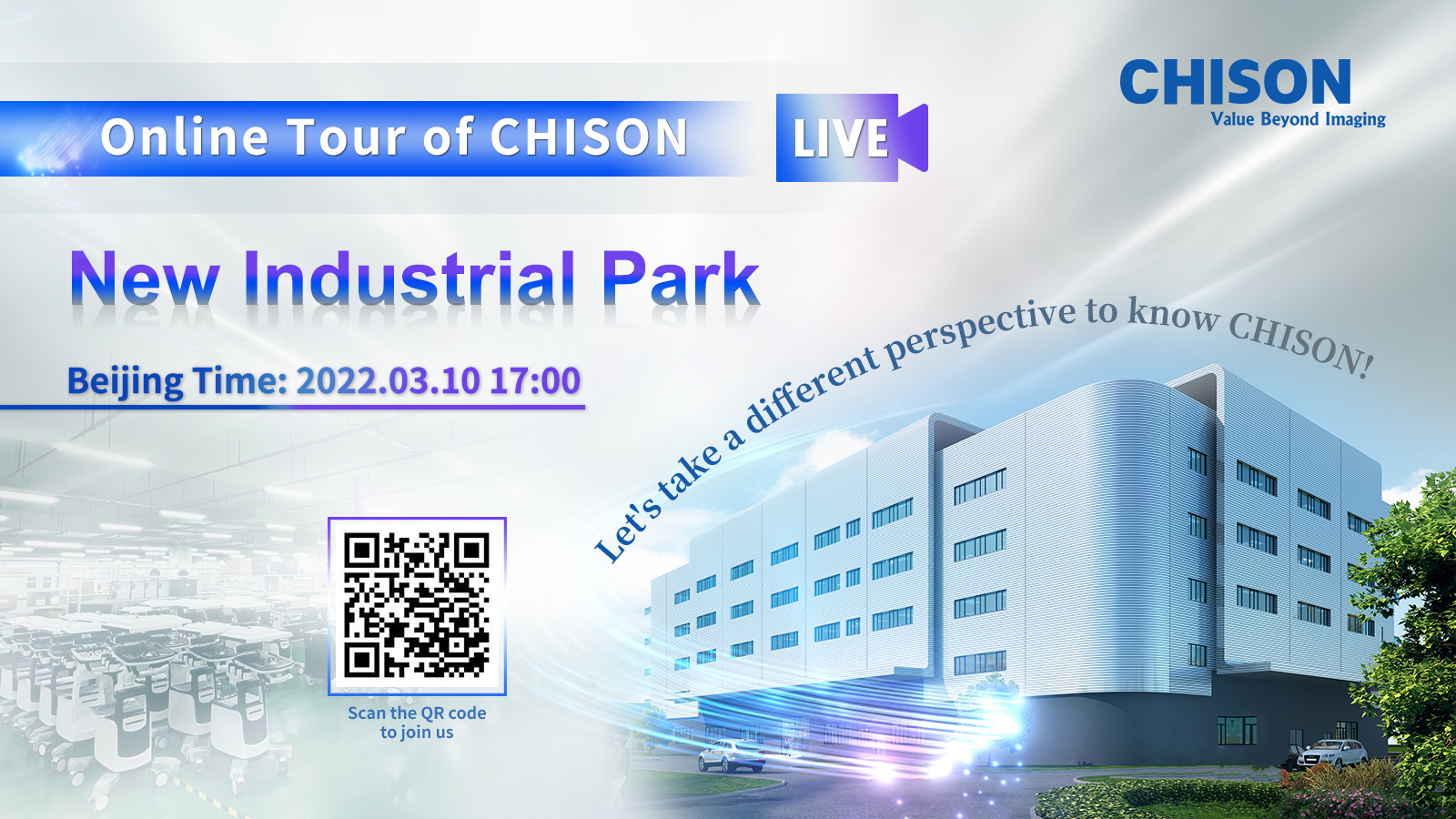 Online Tour of CHISON

LIVE

CHISON
Value Beyond Imaging

New Industrial Park

Beijing Time: 2022.03.10 17:00

Let's take a different perspective to know CHISON!

Scan the QR code to join us